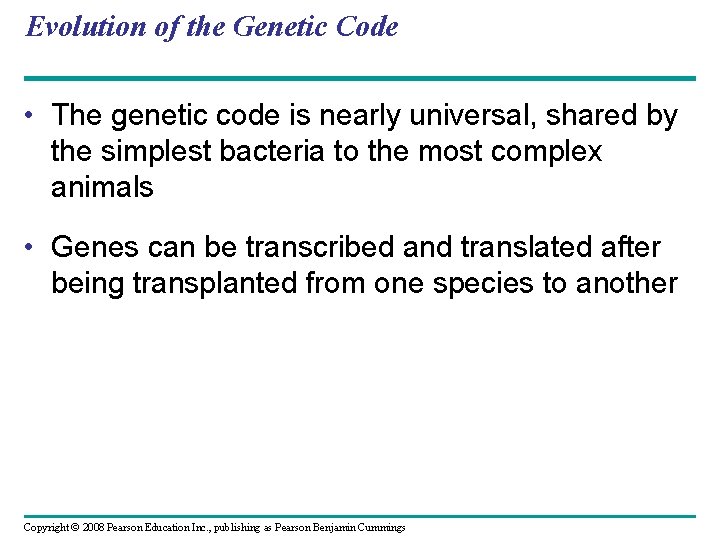 Evolution of the Genetic Code

• The genetic code is nearly universal, shared by the simplest bacteria to the most complex animals

• Genes can be transcribed and translated after being transplanted from one species to another

Copyright © 2008 Pearson Education Inc., publishing as Pearson Benjamin Cummings